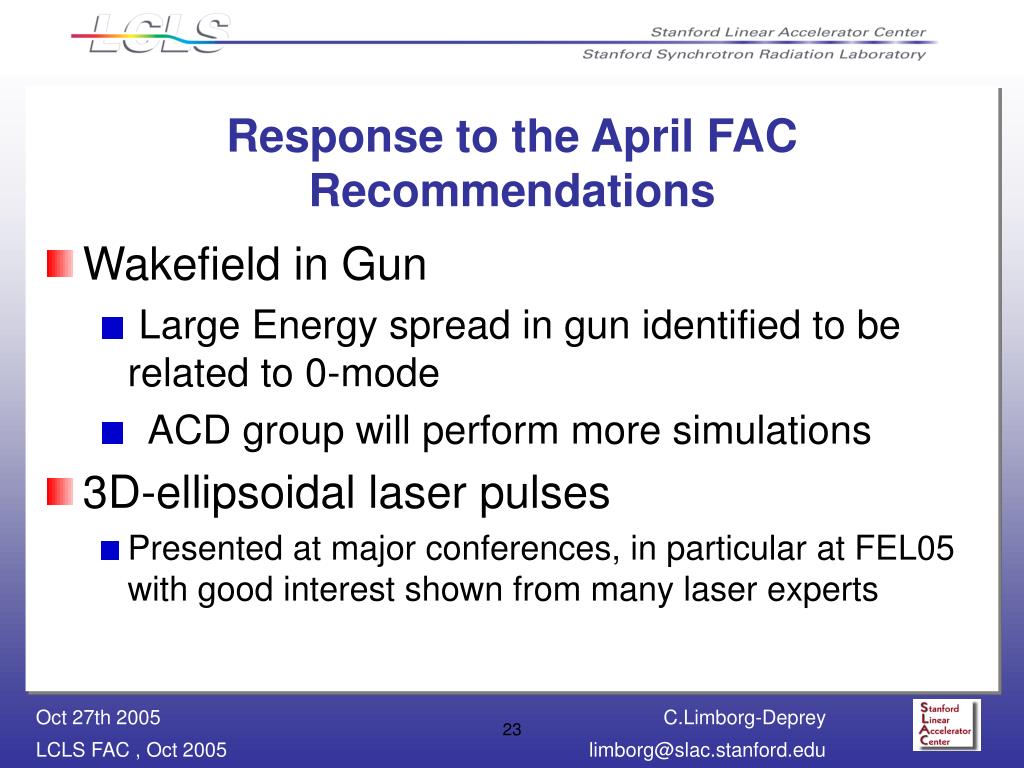 LCLS

Stanford Linear Accelerator Center
Stanford Synchrotron Radiation Laboratory

Response to the April FAC Recommendations

Wakefield in Gun

Large Energy spread in gun identified to be related to 0-mode

ACD group will perform more simulations

3D-ellipsoidal laser pulses

Presented at major conferences, in particular at FEL05 with good interest shown from many laser experts

Oct 27th 2005
LCLS FAC , Oct 2005

23

C.Limborg-Deprey
limborg@slac.stanford.edu

Stanford Linear Accelerator Center